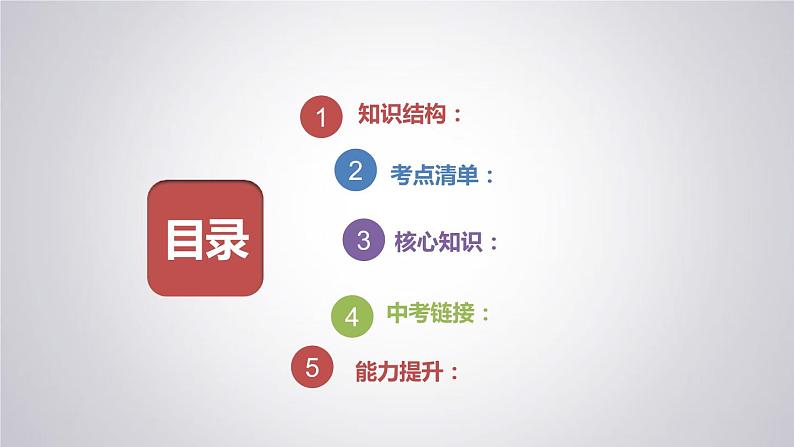 目录

1 知识结构：

2 考点清单：

3 核心知识：

4 中考链接：

5 能力提升：